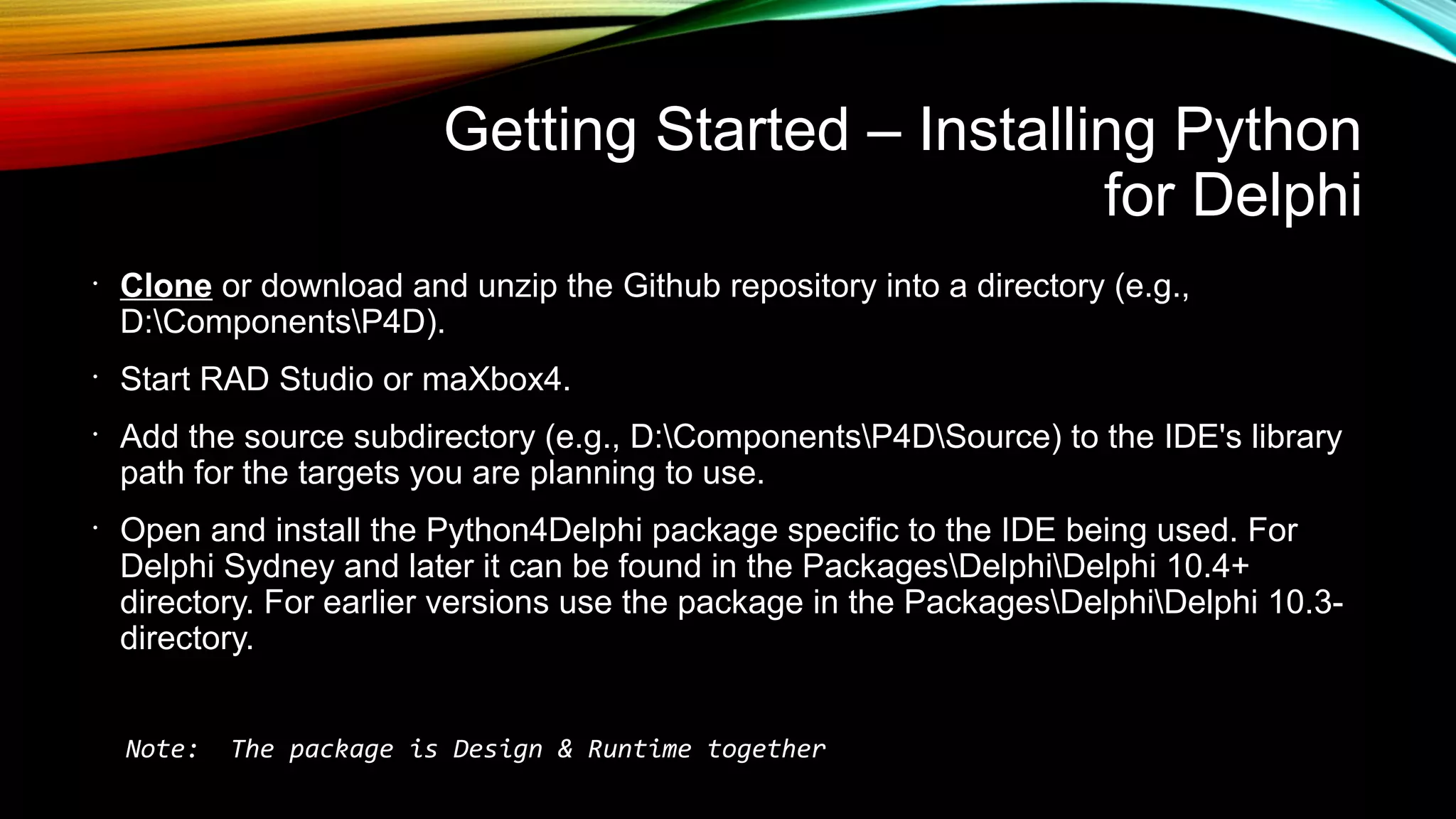 Getting Started – Installing Python for Delphi

• Clone or download and unzip the Github repository into a directory (e.g., D:\Components\P4D).

• Start RAD Studio or maXbox4.

• Add the source subdirectory (e.g., D:\Components\P4D\Source) to the IDE's library path for the targets you are planning to use.

• Open and install the Python4Delphi package specific to the IDE being used. For Delphi Sydney and later it can be found in the Packages\Delphi\Delphi 10.4+ directory. For earlier versions use the package in the Packages\Delphi\Delphi 10.3- directory.

Note: The package is Design & Runtime together